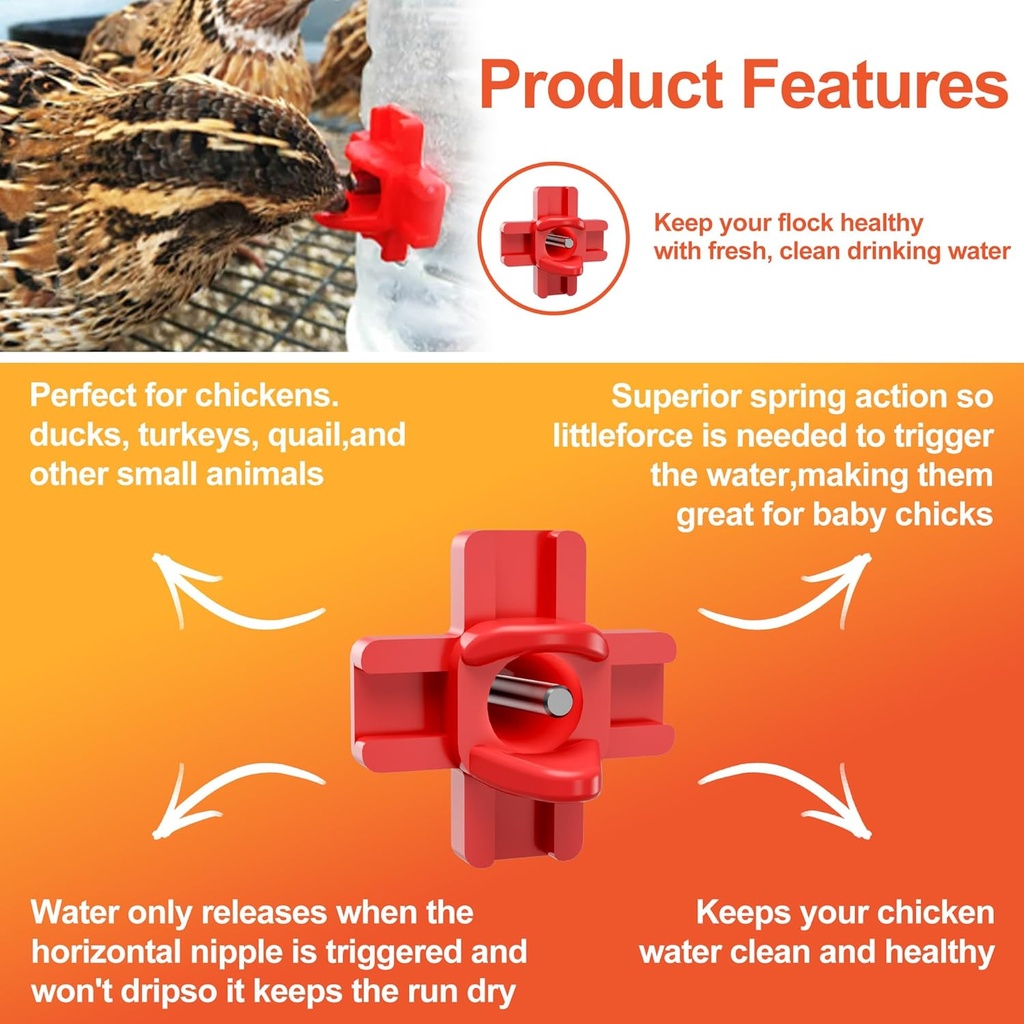 Product Features

Keep your flock healthy with fresh, clean drinking water

Perfect for chickens. ducks, turkeys, quail,and other small animals

Superior spring action so littleforce is needed to trigger the water,making them great for baby chicks

Water only releases when the horizontal nipple is triggered and won't dripso it keeps the run dry

Keeps your chicken water clean and healthy